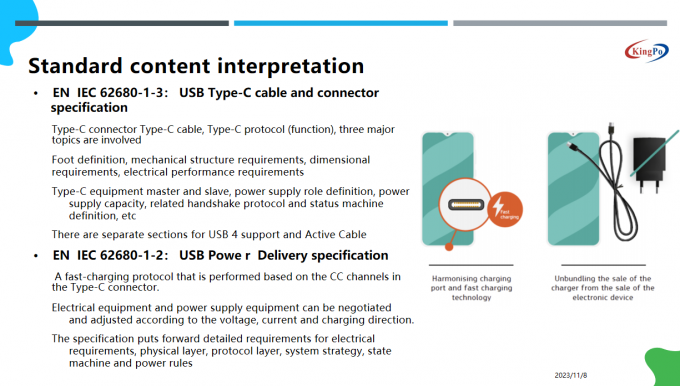 KingPo

Standard content interpretation

• EN IEC 62680-1-3: USB Type-C cable and connector specification

Type-C connector Type-C cable, Type-C protocol (function), three major topics are involved

Foot definition, mechanical structure requirements, dimensional requirements, electrical performance requirements

Type-C equipment master and slave, power supply role definition, power supply capacity, related handshake protocol and status machine definition, etc

There are separate sections for USB 4 support and Active Cable

• EN IEC 62680-1-2: USB Powe r Delivery specification

A fast-charging protocol that is performed based on the CC channels in the Type-C connector.

Electrical equipment and power supply equipment can be negotiated and adjusted according to the voltage, current and charging direction.

The specification puts forward detailed requirements for electrical requirements, physical layer, protocol layer, system strategy, state machine and power rules

Fast charging

Harmonising charging port and fast charging technology

Unbundling the sale of the charger from the sale of the electronic device

2023/11/8